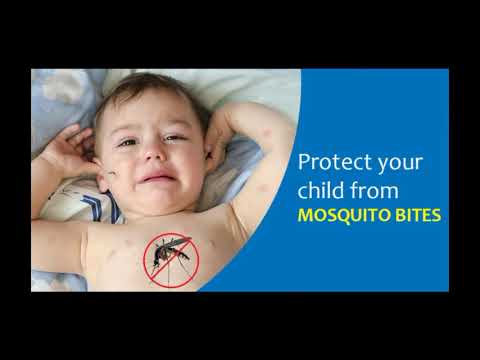 Protect your child from MOSQUITO BITES